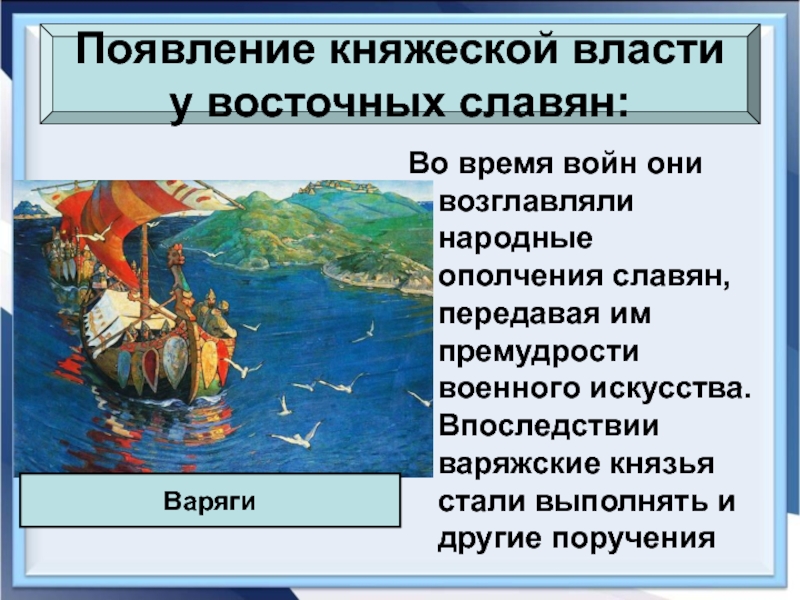 Появление княжеской власти у восточных славян:

Во время войн они возглавляли народные ополчения славян, передавая им премудрости военного искусства. Впоследствии варяжские князья стали выполнять и другие поручения

Варяги